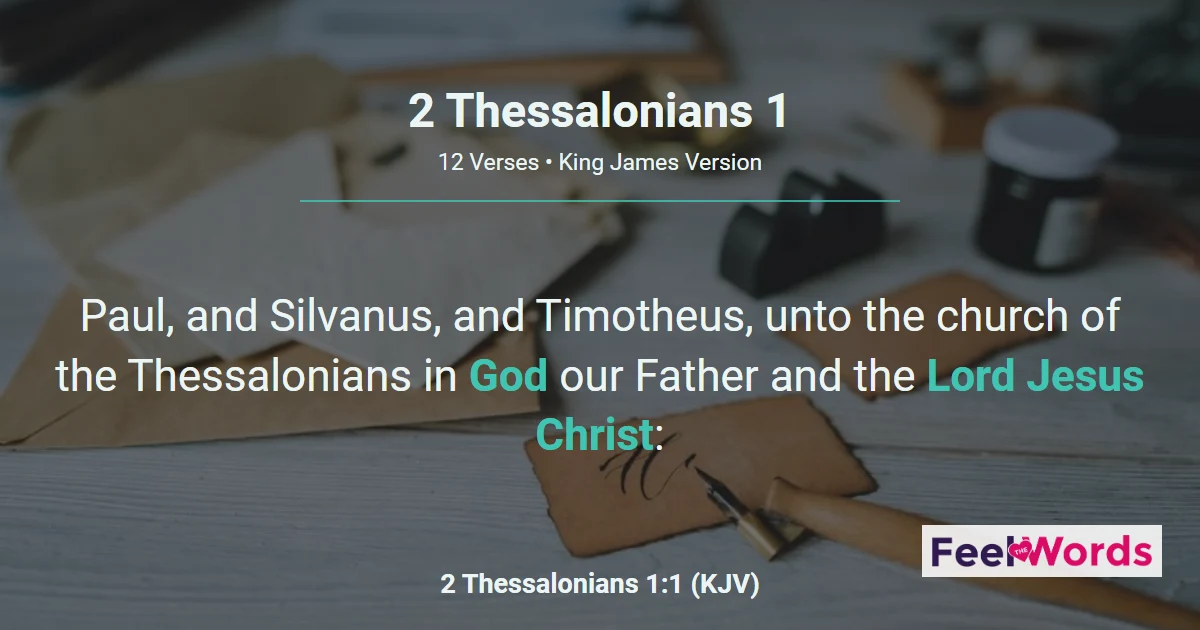 2 Thessalonians 1

12 Verses • King James Version

Paul, and Silvanus, and Timotheus, unto the church of the Thessalonians in God our Father and the Lord Jesus Christ:

2 Thessalonians 1:1 (KJV)

Feel THE Words